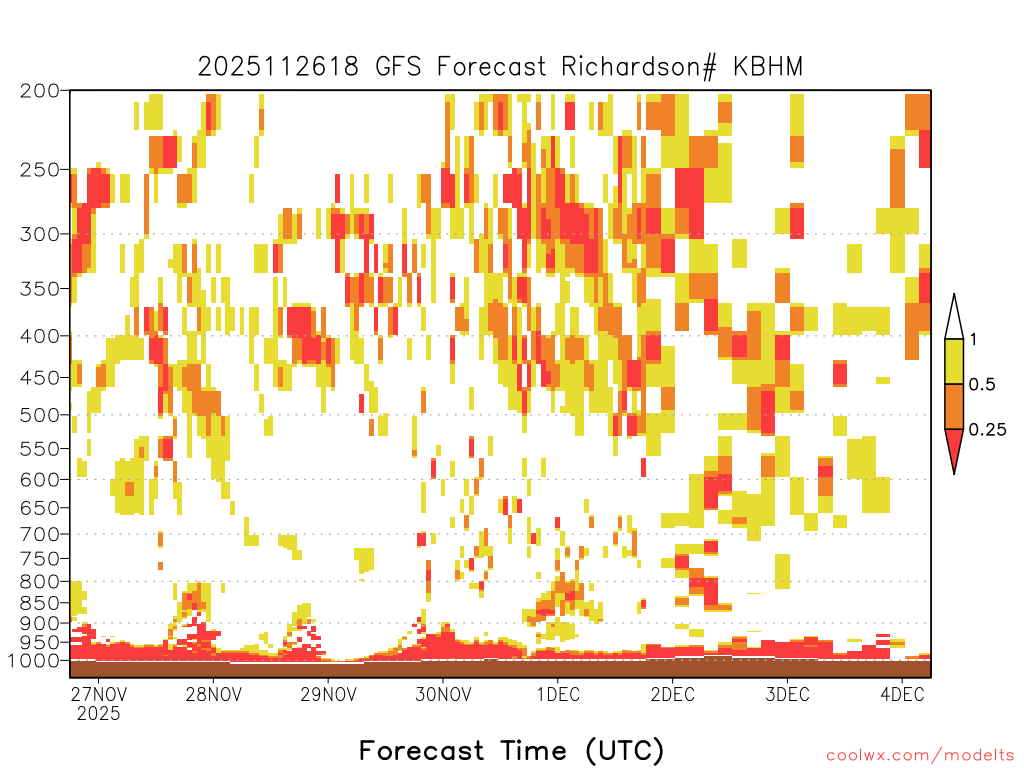 2025112618 GFS Forecast Richardson# KBHM

200
250
300
350
400
450
500
550
600
650
700
750
800
850
900
950
1000

1
0.5
0.25

27NOV 2025
28NOV
29NOV
30NOV
1DEC
2DEC
3DEC
4DEC

Forecast Time (UTC)

coolwx.com/modelts